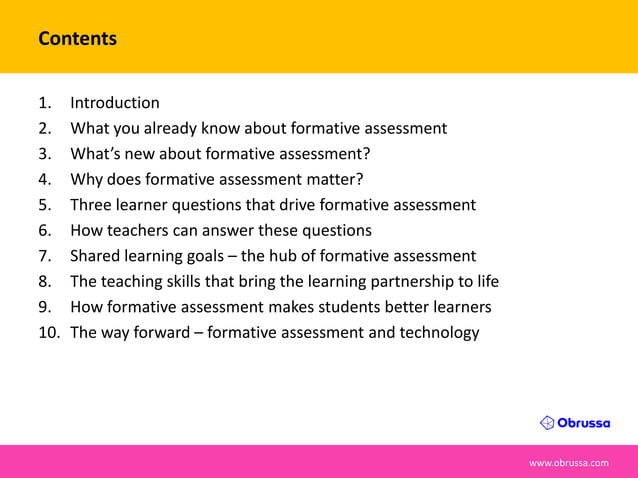 Contents

1. Introduction
2. What you already know about formative assessment
3. What's new about formative assessment?
4. Why does formative assessment matter?
5. Three learner questions that drive formative assessment
6. How teachers can answer these questions
7. Shared learning goals – the hub of formative assessment
8. The teaching skills that bring the learning partnership to life
9. How formative assessment makes students better learners
10. The way forward – formative assessment and technology

Obrussa

www.obrussa.com